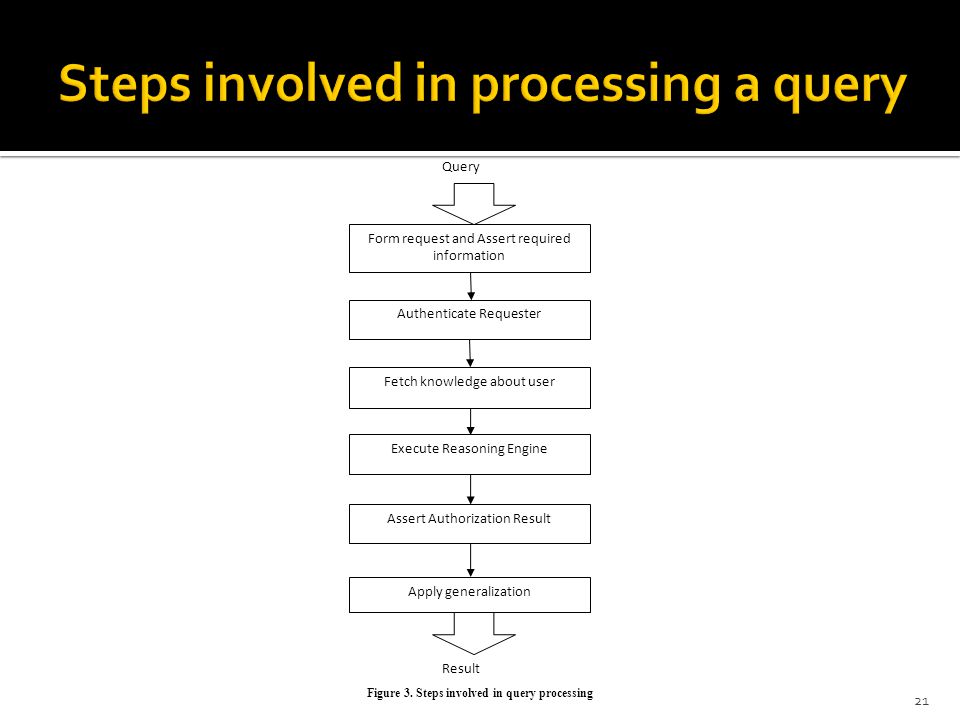 Steps involved in processing a query

Query

Form request and Assert required information

Authenticate Requester

Fetch knowledge about user

Execute Reasoning Engine

Assert Authorization Result

Apply generalization

Result

Figure 3. Steps involved in query processing

21